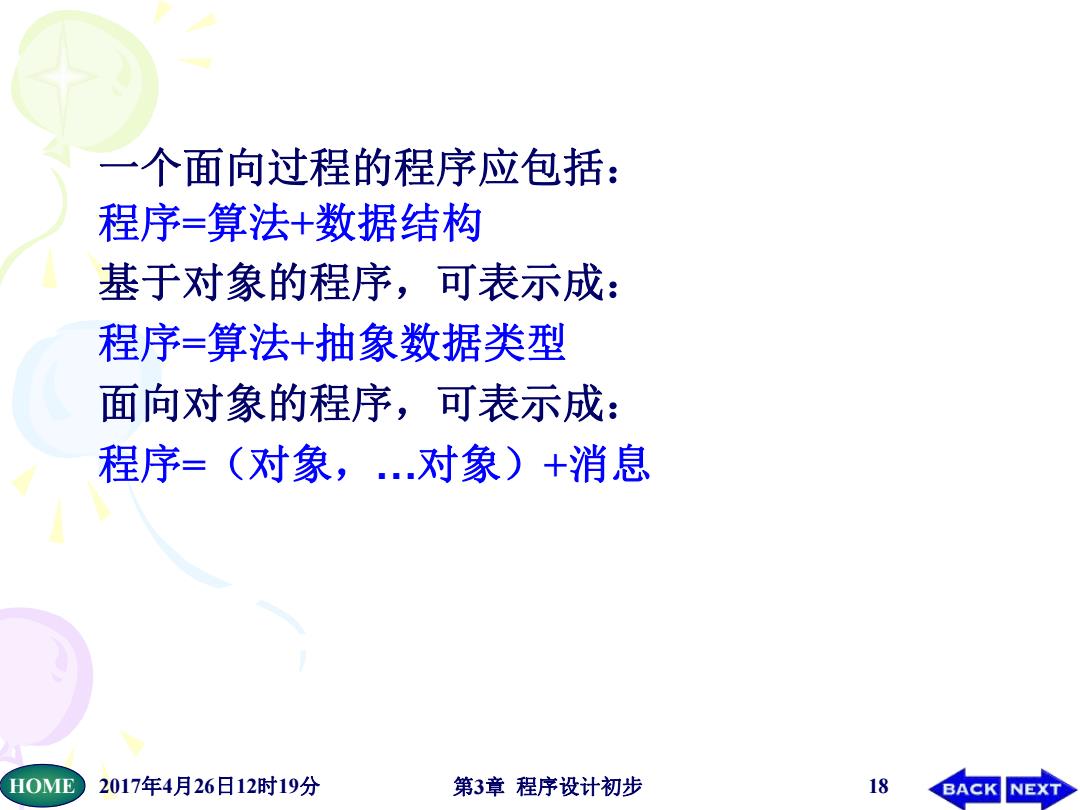 一个面向过程的程序应包括：
程序=算法+数据结构
基于对象的程序，可表示成：
程序=算法+抽象数据类型
面向对象的程序，可表示成：
程序=（对象，…对象）+消息

HOME 2017年4月26日12时19分 第3章 程序设计初步 18 BACK NEXT